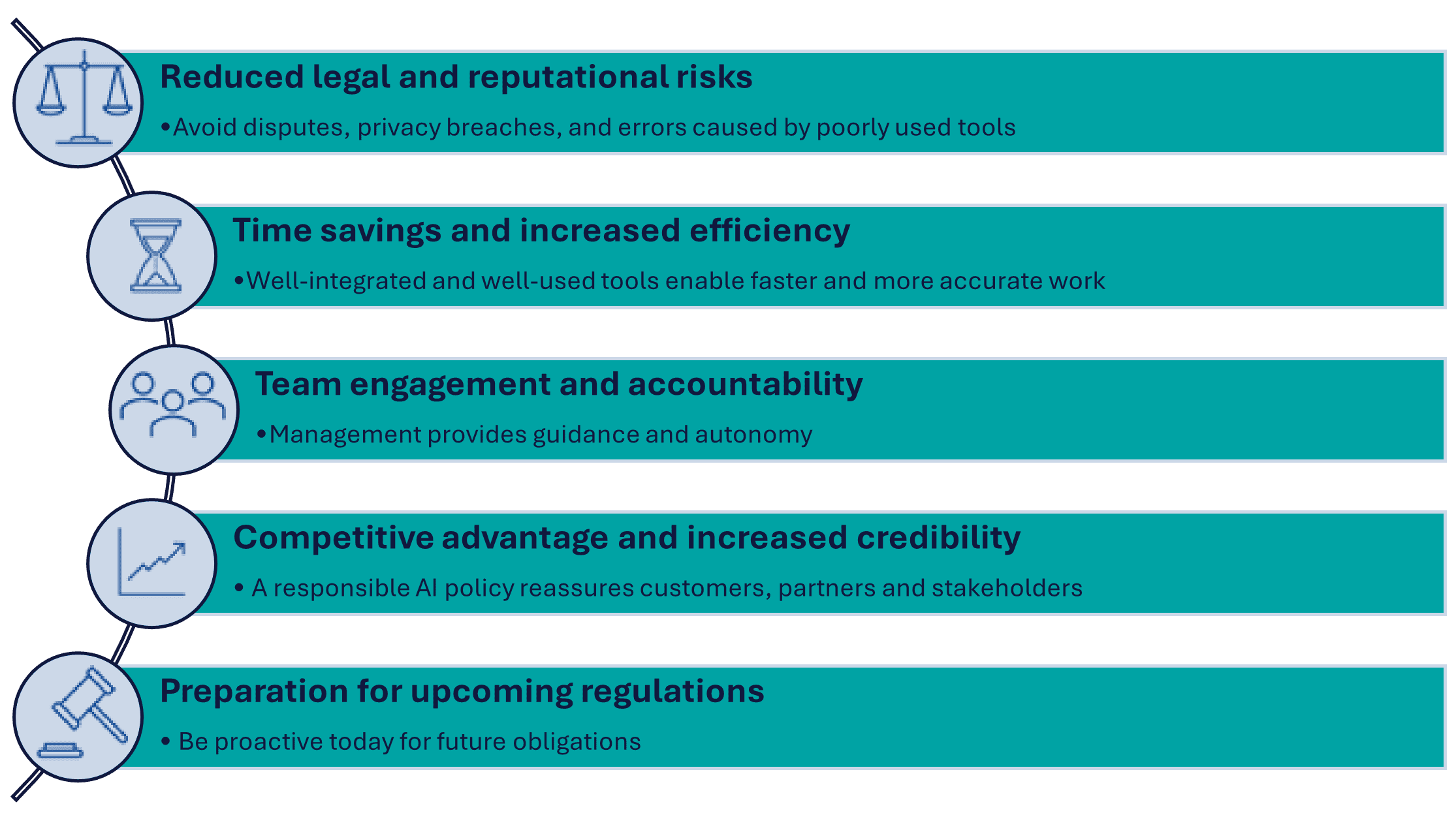 Reduced legal and reputational risks

•Avoid disputes, privacy breaches, and errors caused by poorly used tools

Time savings and increased efficiency

•Well-integrated and well-used tools enable faster and more accurate work

Team engagement and accountability

•Management provides guidance and autonomy

Competitive advantage and increased credibility

• A responsible AI policy reassures customers, partners and stakeholders

Preparation for upcoming regulations

• Be proactive today for future obligations